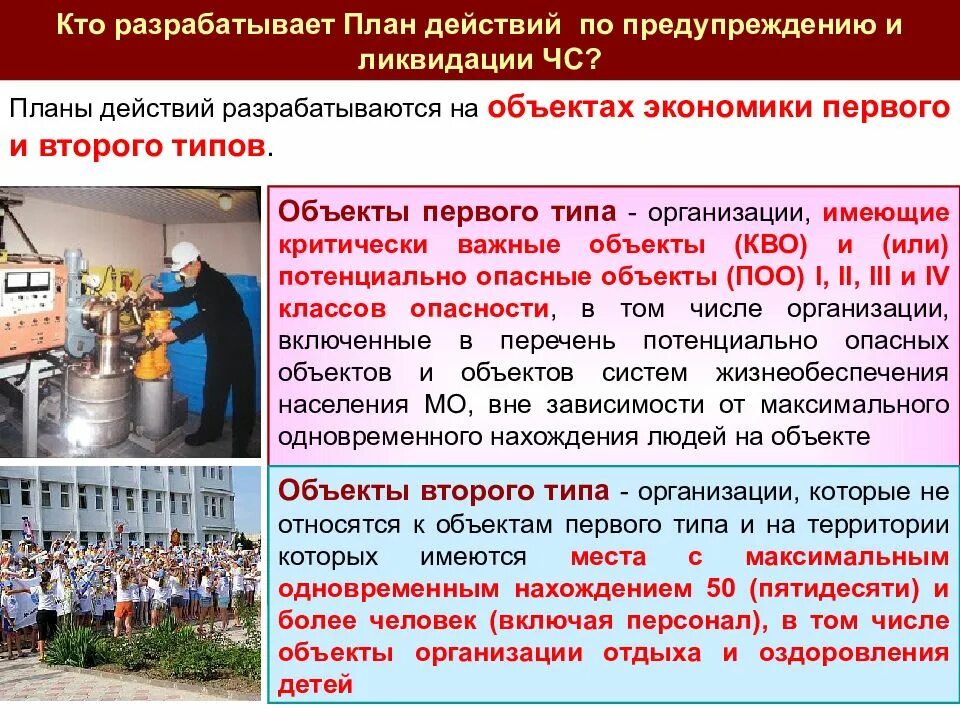 Кто разрабатывает План действий по предупреждению и ликвидации ЧС?

Планы действий разрабатываются на объектах экономики первого и второго типов.

Объекты первого типа - организации, имеющие критически важные объекты (КВО) и (или) потенциально опасные объекты (ПОО) I, II, III и IV классов опасности, в том числе организации, включенные в перечень потенциально опасных объектов и объектов систем жизнеобеспечения населения МО, вне зависимости от максимального одновременного нахождения людей на объекте

Объекты второго типа - организации, которые не относятся к объектам первого типа и на территории которых имеются места с максимальным одновременным нахождением 50 (пятидесяти) и более человек (включая персонал), в том числе объекты организации отдыха и оздоровления детей